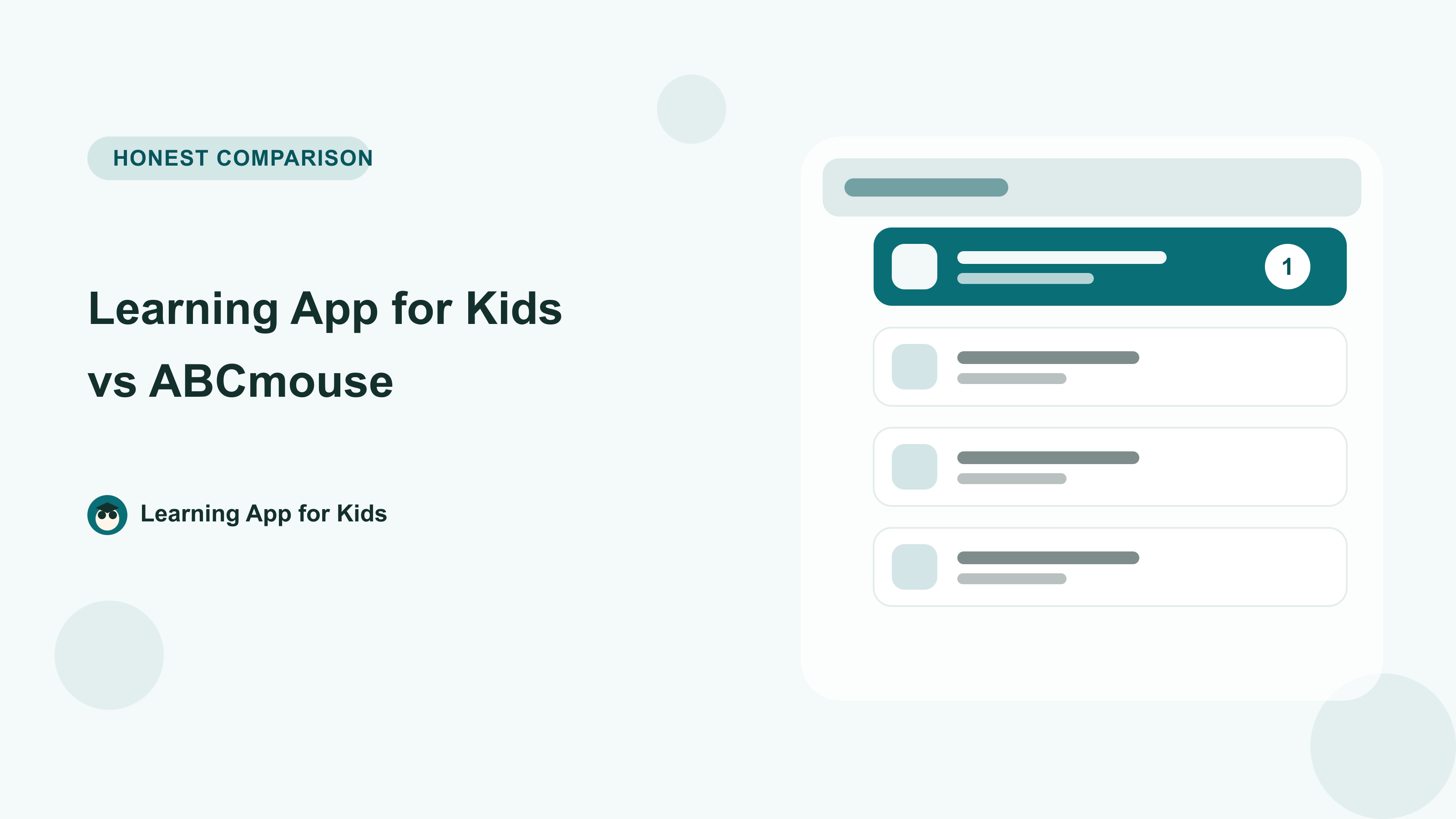 HONEST COMPARISON

Learning App for Kids vs ABCmouse

Learning App for Kids

1